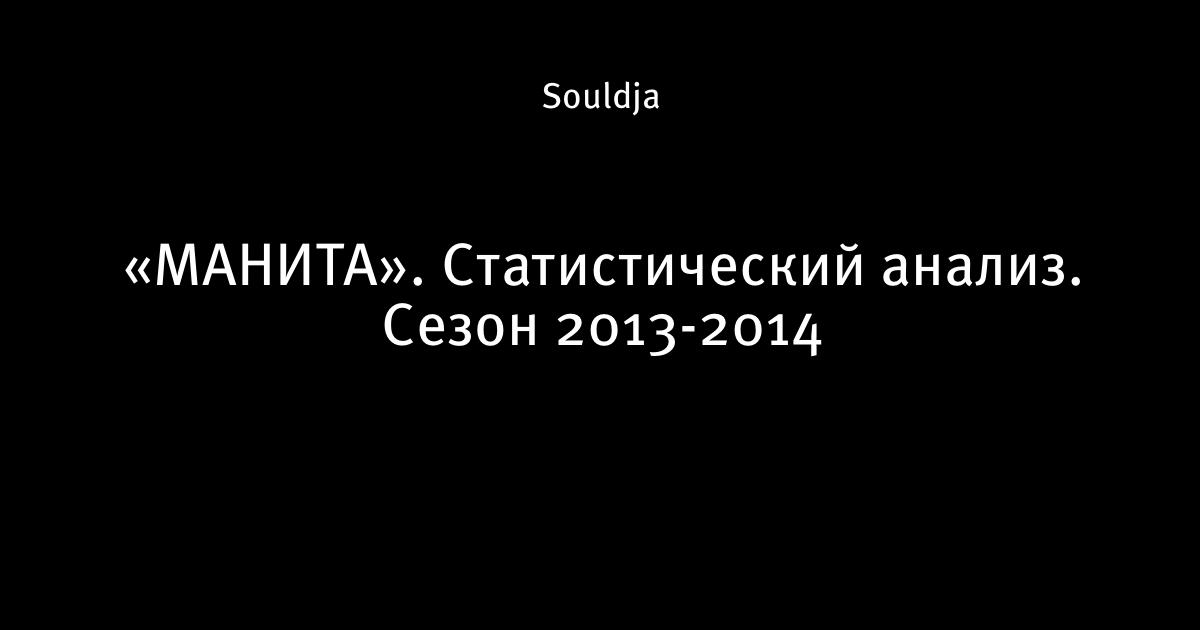 Souldja

«МАНИТА». Статистический анализ. Сезон 2013-2014